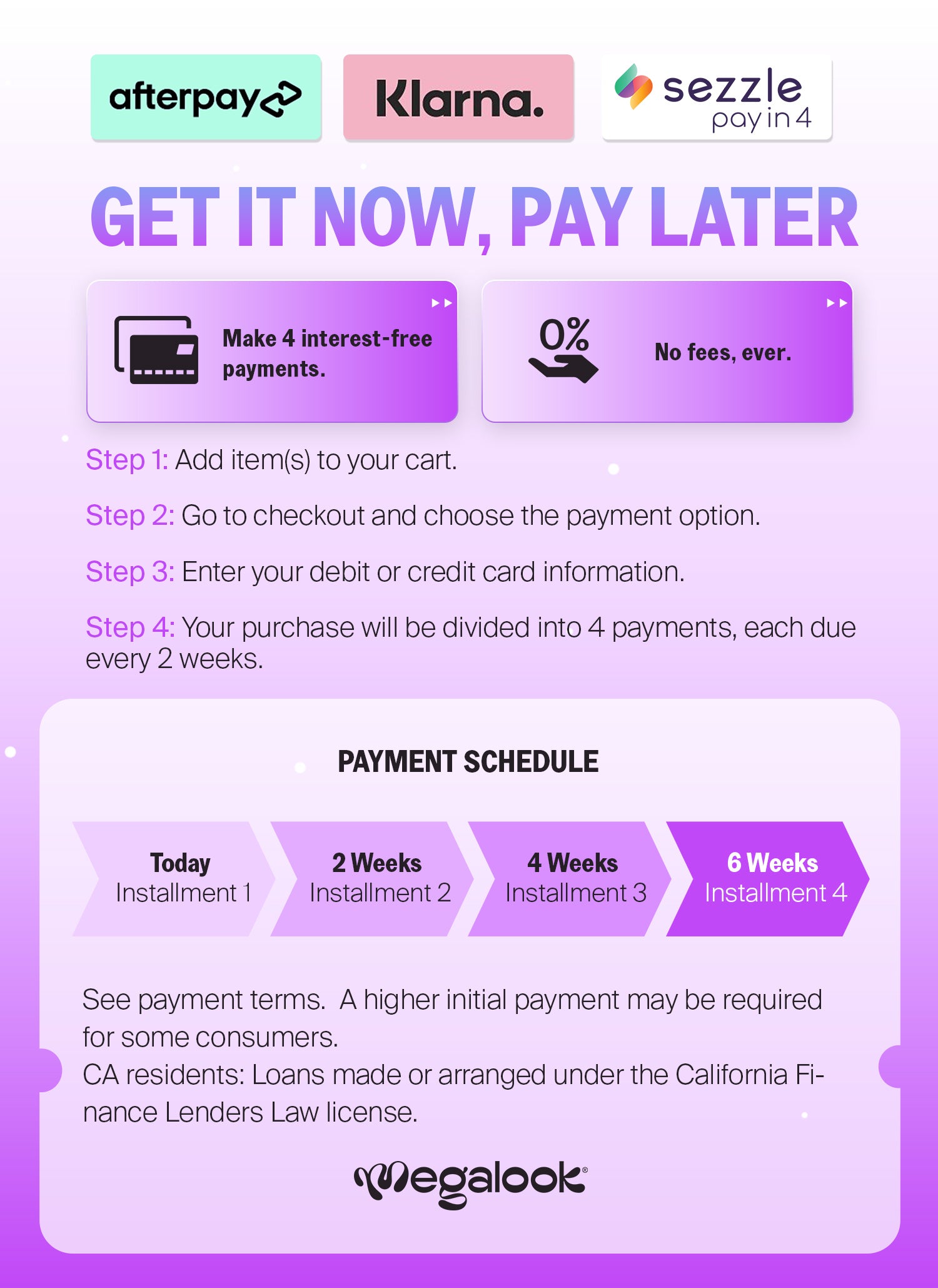 afterpay

Klarna.

sezzle
pay in 4

GET IT NOW, PAY LATER

Make 4 interest-free payments.

0%

No fees, ever.

Step 1: Add item(s) to your cart.

Step 2: Go to checkout and choose the payment option.

Step 3: Enter your debit or credit card information.

Step 4: Your purchase will be divided into 4 payments, each due every 2 weeks.

PAYMENT SCHEDULE

Today
Installment 1

2 Weeks
Installment 2

4 Weeks
Installment 3

6 Weeks
Installment 4

See payment terms. A higher initial payment may be required for some consumers.
CA residents: Loans made or arranged under the California Finance Lenders Law license.

Megalook